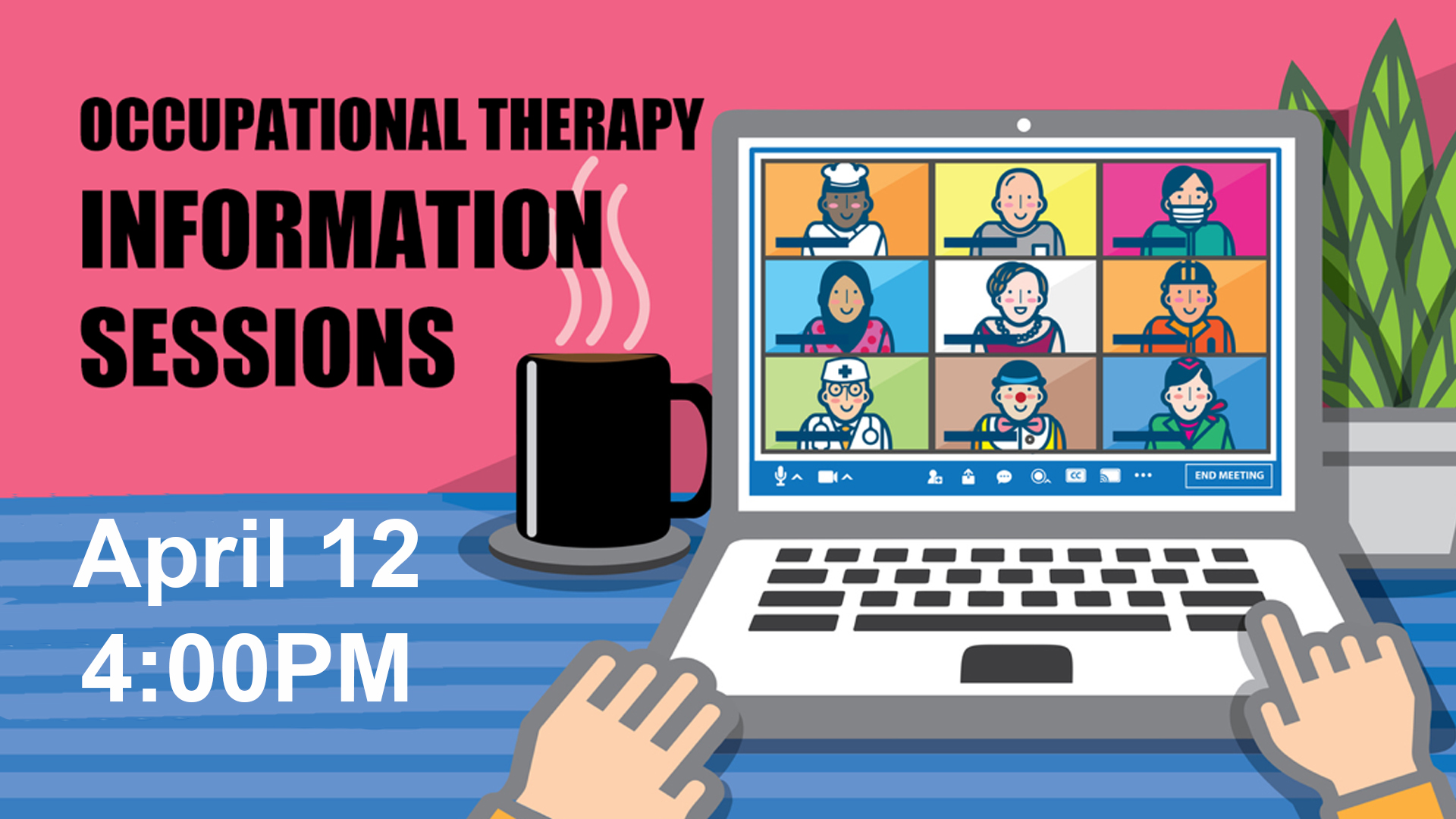 OCCUPATIONAL THERAPY
INFORMATION
SESSIONS

April 12
4:00PM

CC
END MEETING